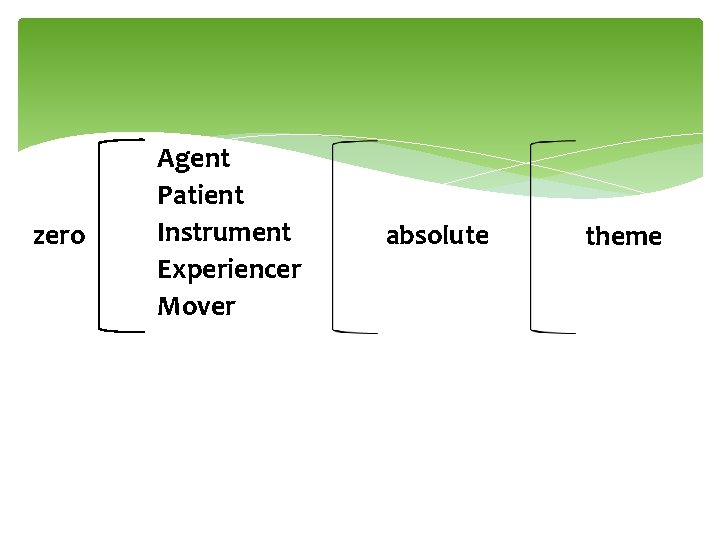 zero

Agent
Patient
Instrument
Experiencer
Mover

absolute

theme